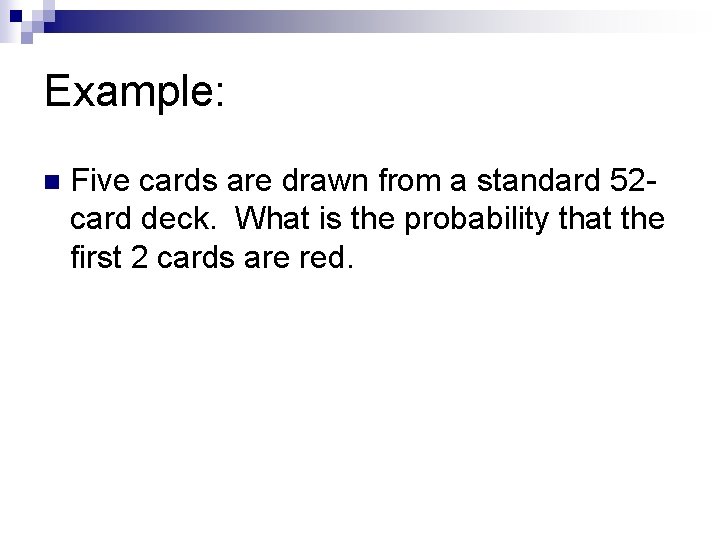 Example:

Five cards are drawn from a standard 52-card deck.  What is the probability that the first 2 cards are red.